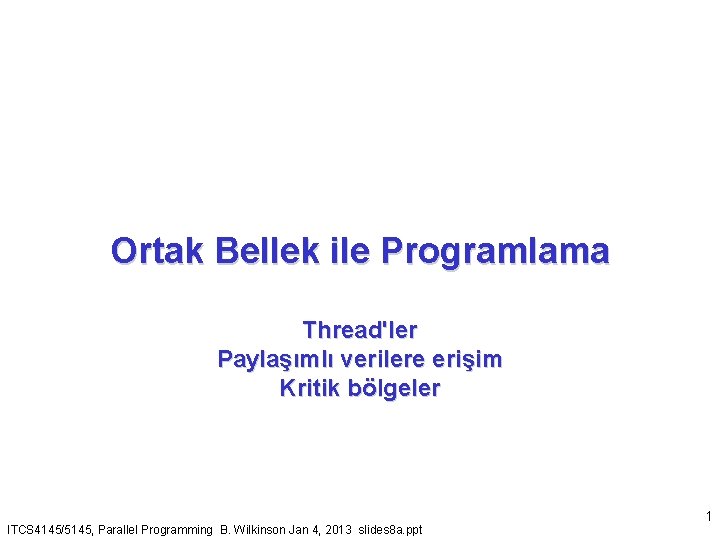 Ortak Bellek ile Programlama

Thread'ler
Paylaşımlı verilere erişim
Kritik bölgeler

1

ITCS4145/5145, Parallel Programming B. Wilkinson Jan 4, 2013 slides8a.ppt